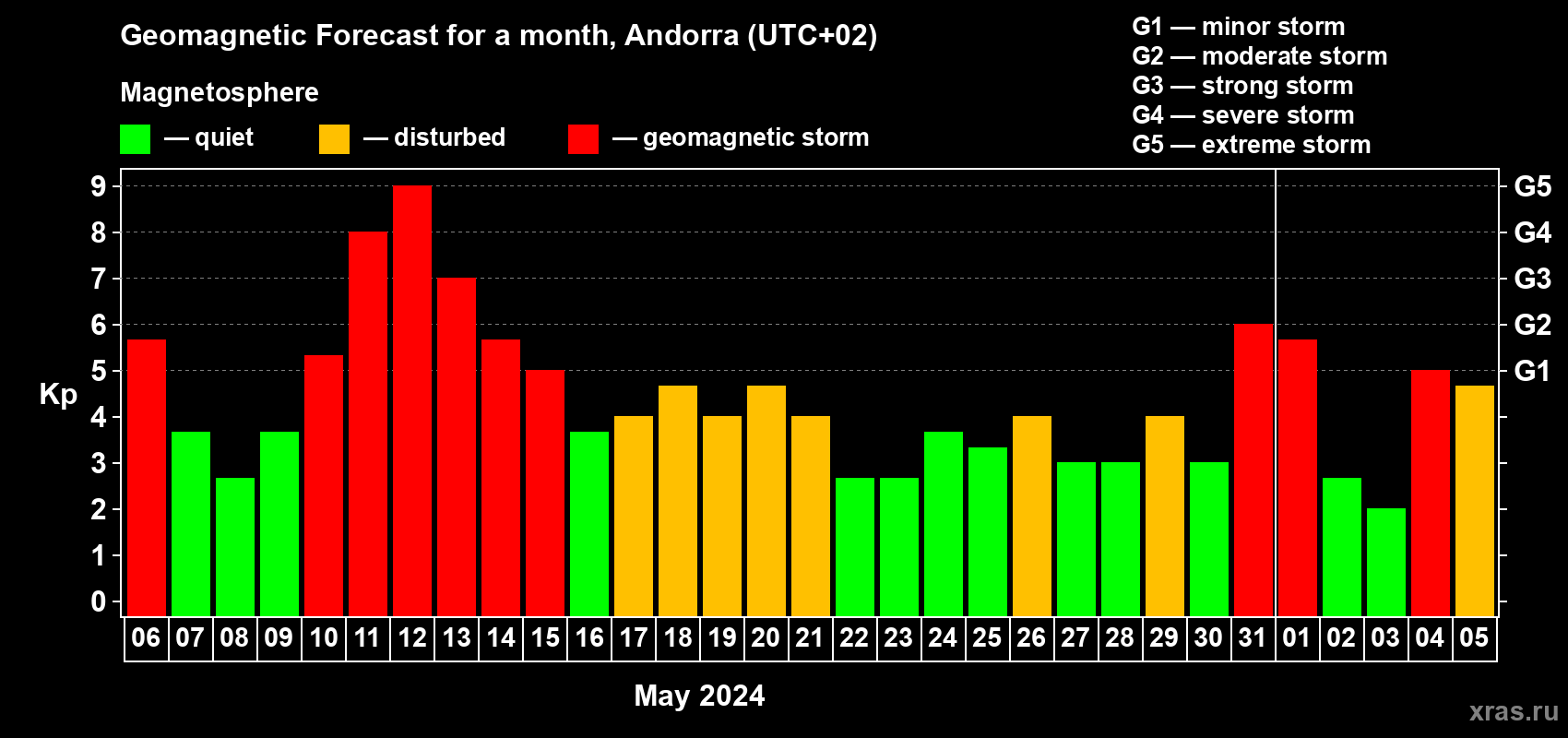 Geomagnetic Forecast for a month, Andorra (UTC+02)

Magnetosphere

— quiet — disturbed — geomagnetic storm

G1 — minor storm
G2 — moderate storm
G3 — strong storm
G4 — severe storm
G5 — extreme storm

Kp

9
8
7
6
5
4
3
2
1
0

G5
G4
G3
G2
G1

06 07 08 09 10 11 12 13 14 15 16 17 18 19 20 21 22 23 24 25 26 27 28 29 30 31 01 02 03 04 05

May 2024

xras.ru